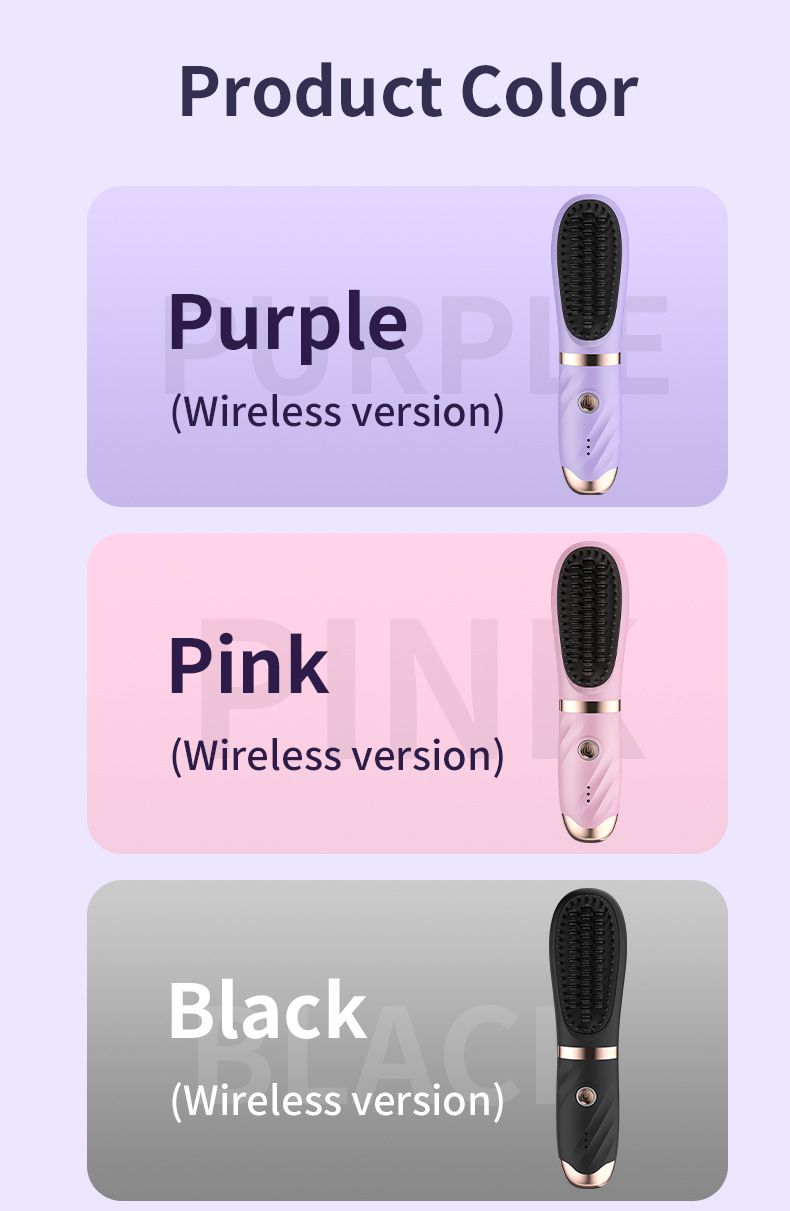 Product Color

PURPLE
Purple
(Wireless version)

PINK
Pink
(Wireless version)

BLACK
Black
(Wireless version)